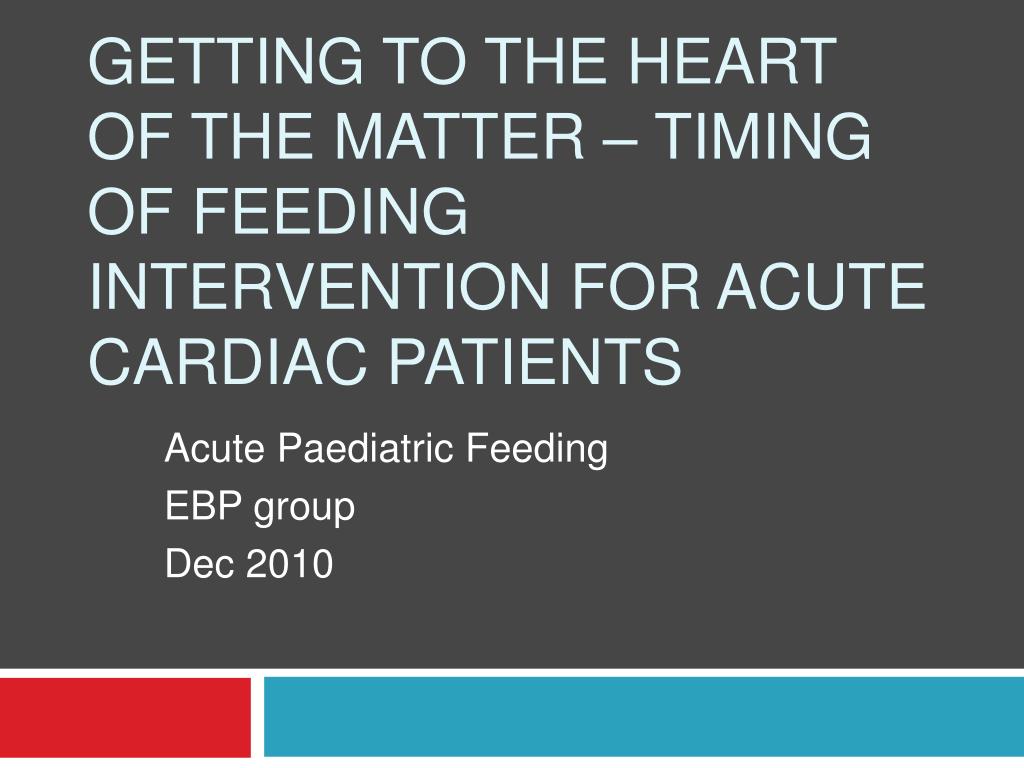 GETTING TO THE HEART OF THE MATTER – TIMING OF FEEDING INTERVENTION FOR ACUTE CARDIAC PATIENTS

Acute Paediatric Feeding
EBP group
Dec 2010